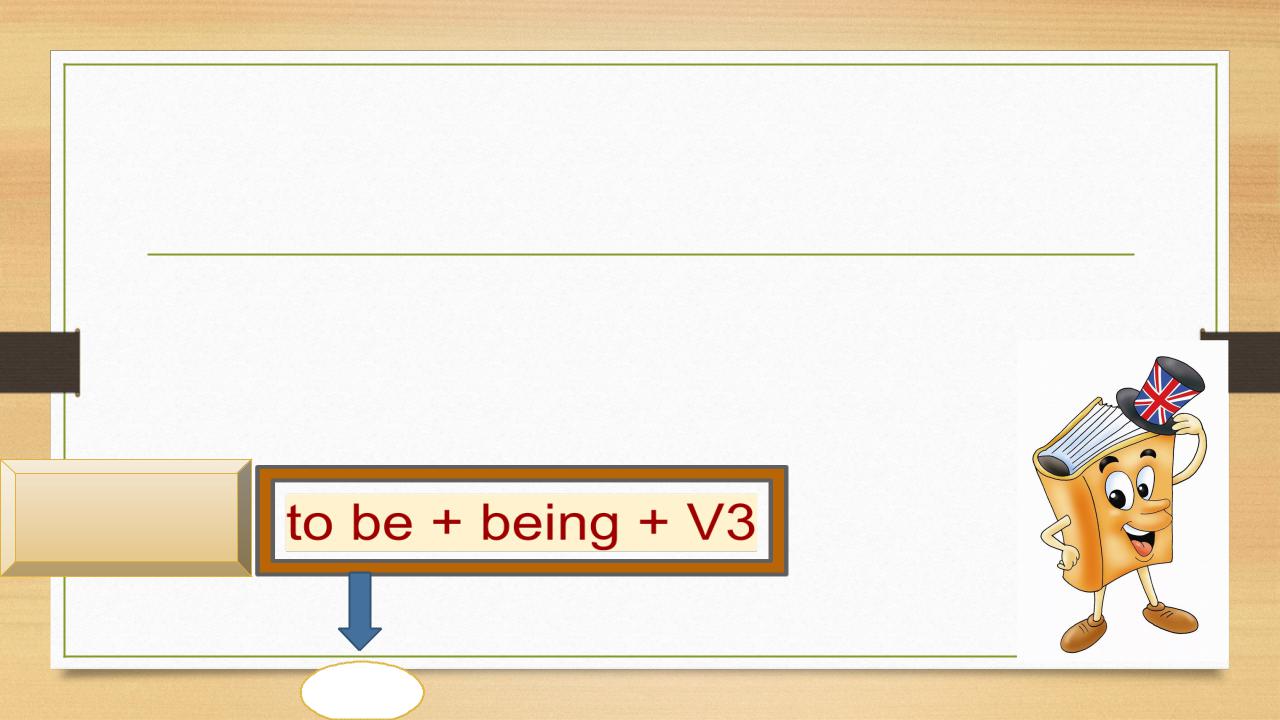 to be + being + V3